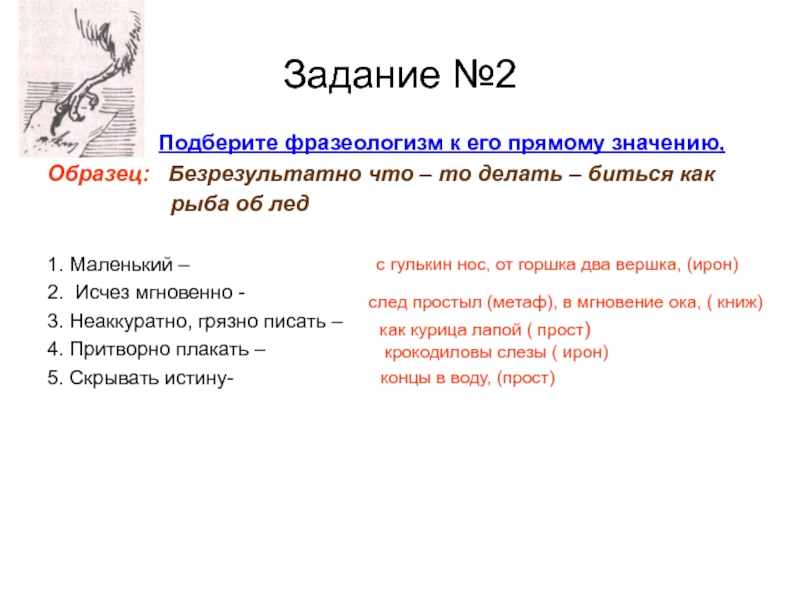 Задание №2

Подберите фразеологизм к его прямому значению.

Образец: Безрезультатно что – то делать – биться как рыба об лед

1. Маленький –
2. Исчез мгновенно -
3. Неаккуратно, грязно писать –
4. Притворно плакать –
5. Скрывать истину-

с гулькин нос, от горшка два вершка, (ирон)
след простыл (метаф), в мгновение ока, ( книж)
как курица лапой ( прост)
крокодиловы слезы ( ирон)
концы в воду, (прост)